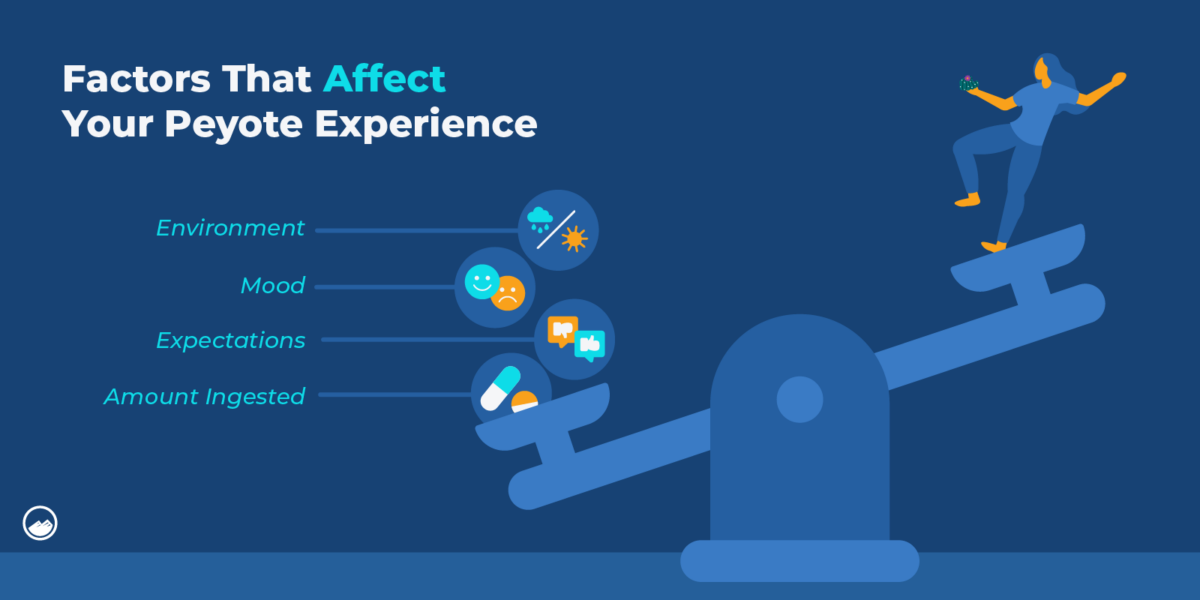 Factors That Affect Your Peyote Experience

Environment

Mood

Expectations

Amount Ingested